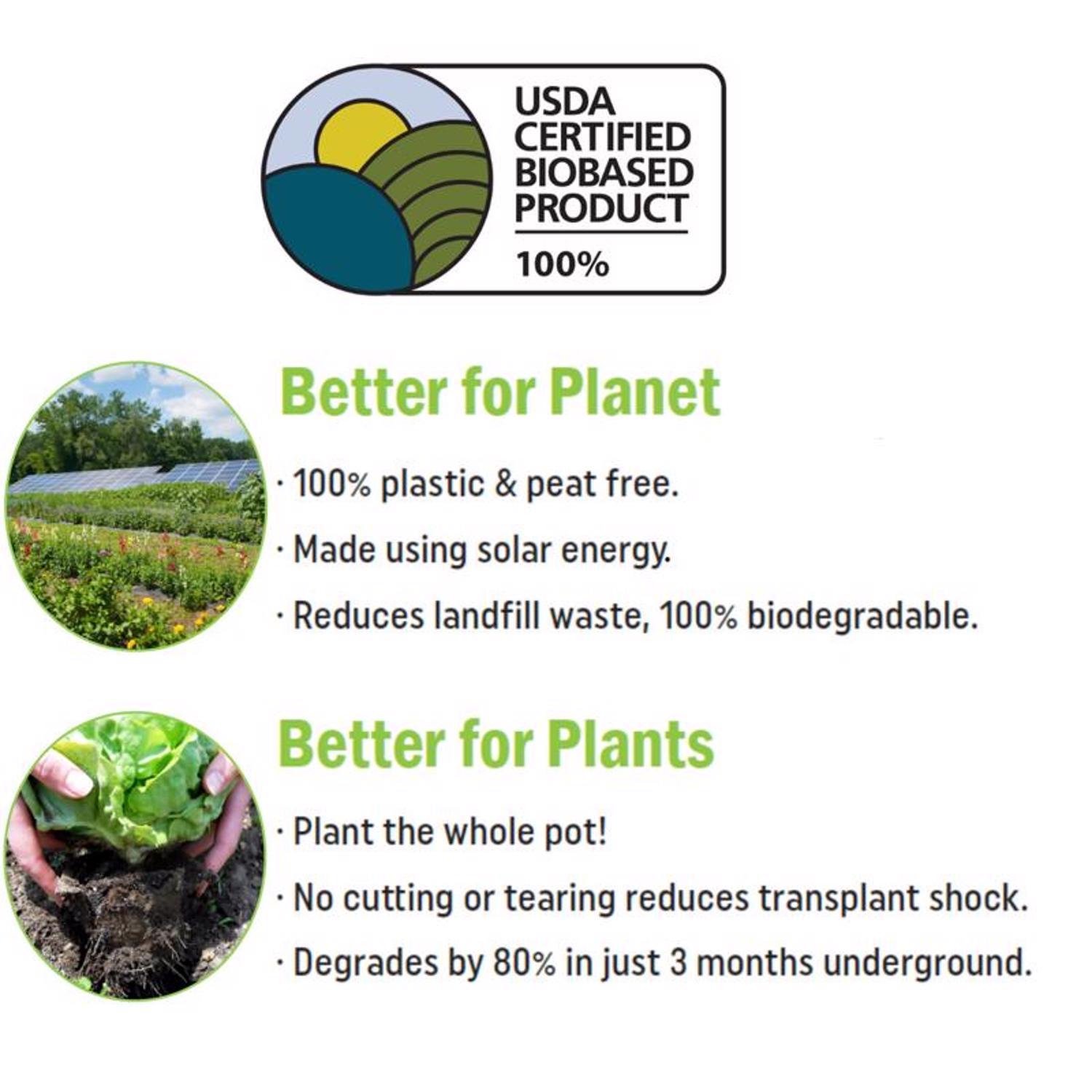 USDA CERTIFIED BIOBASED PRODUCT

100%

Better for Planet

· 100% plastic & peat free.

· Made using solar energy.

· Reduces landfill waste, 100% biodegradable.

Better for Plants

· Plant the whole pot!

· No cutting or tearing reduces transplant shock.

· Degrades by 80% in just 3 months underground.